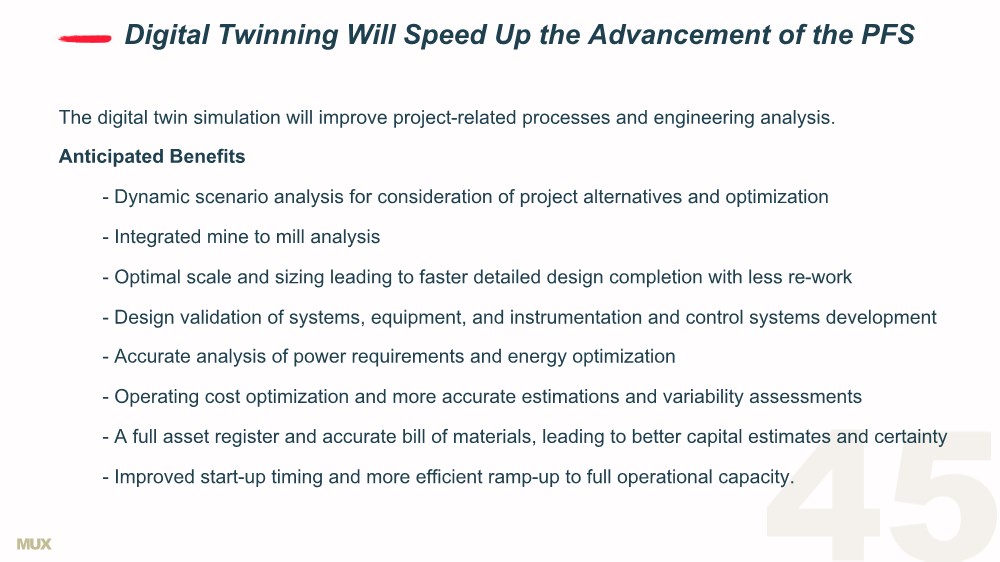 Digital Twinning Will Speed Up the Advancement of the PFS

The digital twin simulation will improve project-related processes and engineering analysis.

Anticipated Benefits

- Dynamic scenario analysis for consideration of project alternatives and optimization

- Integrated mine to mill analysis

- Optimal scale and sizing leading to faster detailed design completion with less re-work

- Design validation of systems, equipment, and instrumentation and control systems development

- Accurate analysis of power requirements and energy optimization

- Operating cost optimization and more accurate estimations and variability assessments

- A full asset register and accurate bill of materials, leading to better capital estimates and certainty

- Improved start-up timing and more efficient ramp-up to full operational capacity.

45

MUX